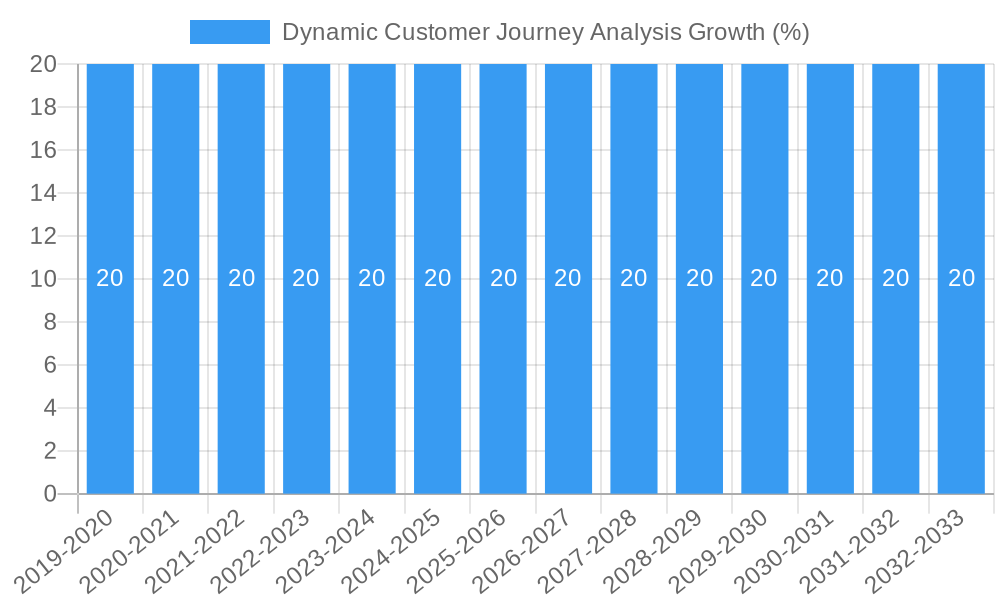 Dynamic Customer Journey Analysis Growth (%)

20
18
16
14
12
10
8
6
4
2
0

20 20 20 20 20 20 20 20 20 20 20 20 20 20

2019-2020
2020-2021
2021-2022
2022-2023
2023-2024
2024-2025
2025-2026
2026-2027
2027-2028
2028-2029
2029-2030
2030-2031
2031-2032
2032-2033